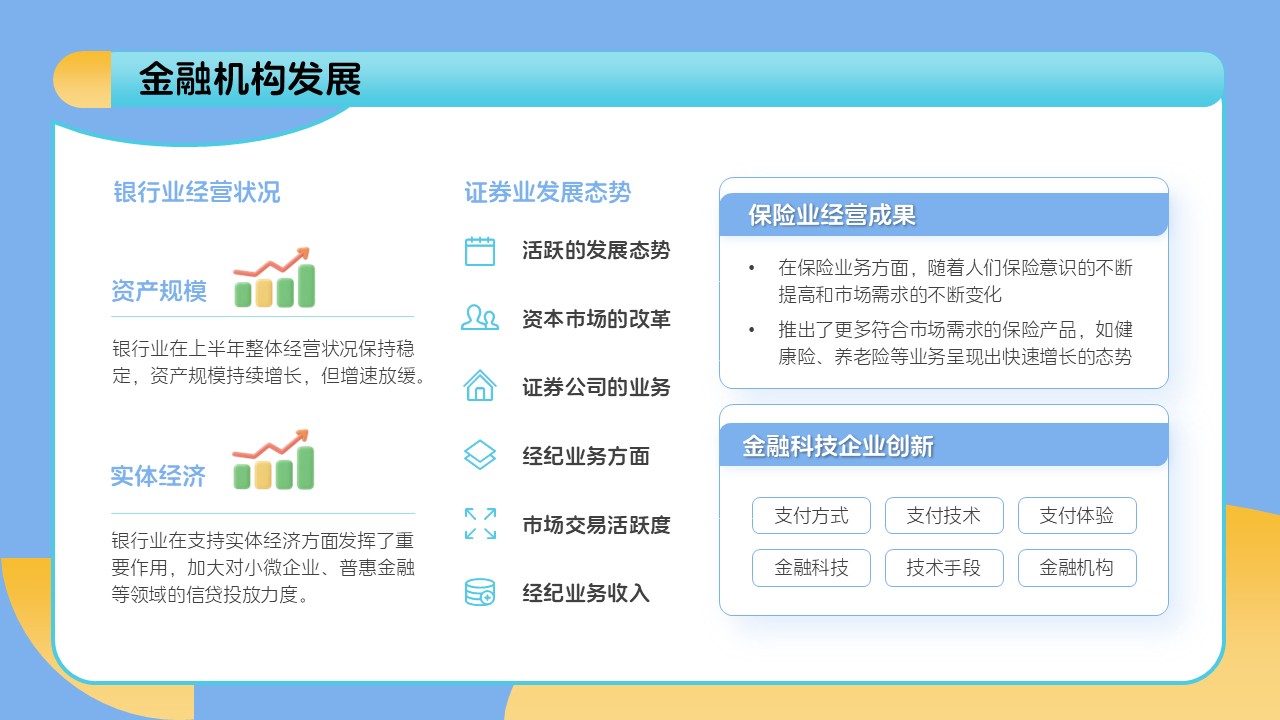 金融机构发展

银行业经营状况

资产规模

银行业在上半年整体经营状况保持稳定，资产规模持续增长，但增速放缓。

实体经济

银行业在支持实体经济方面发挥了重要作用，加大对小微企业、普惠金融等领域的信贷投放力度。

证券业发展态势

活跃的发展态势

资本市场的改革

证券公司的业务

经纪业务方面

市场交易活跃度

经纪业务收入

保险业经营成果

• 在保险业务方面，随着人们保险意识的不断提高和市场需求的不断变化

• 推出了更多符合市场需求的保险产品，如健康险、养老险等业务呈现出快速增长的态势

金融科技企业创新

支付方式

支付技术

支付体验

金融科技

技术手段

金融机构